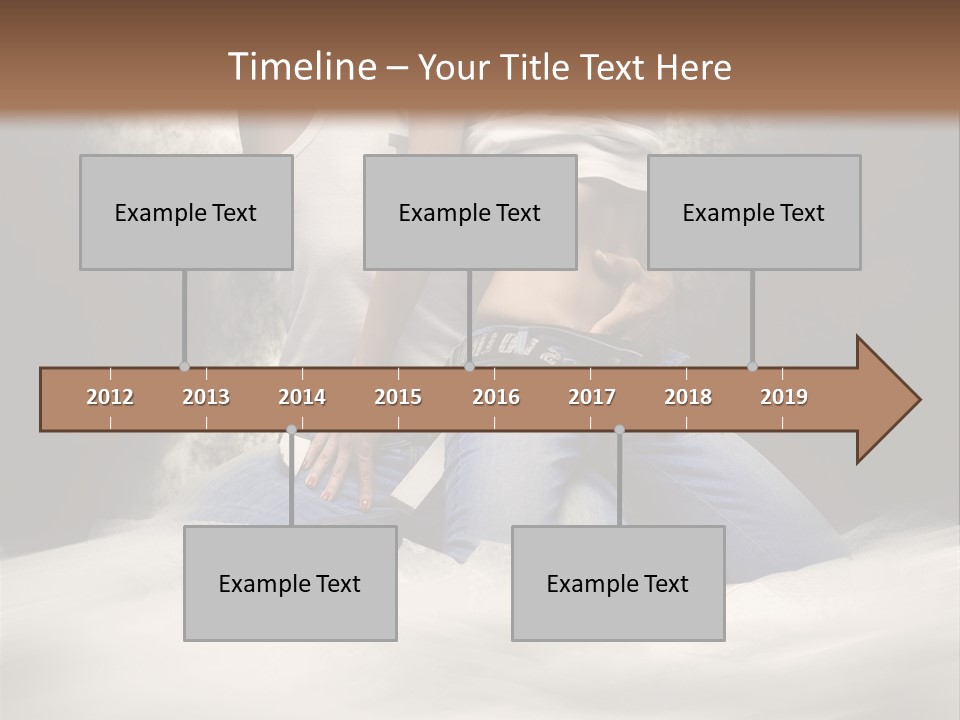 Timeline – Your Title Text Here

Example Text

Example Text

Example Text

2012 2013 2014 2015 2016 2017 2018 2019

Example Text

Example Text